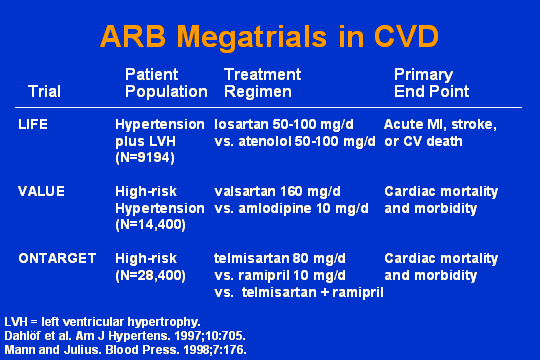 ARB Megatrials in CVD

| Trial | Patient Population | Treatment Regimen | Primary End Point |
|---|---|---|---|
| LIFE | Hypertension plus LVH (N=9194) | losartan 50-100 mg/d vs. atenolol 50-100 mg/d | Acute MI, stroke, or CV death |
| VALUE | High-risk Hypertension (N=14,400) | valsartan 160 mg/d vs. amlodipine 10 mg/d | Cardiac mortality and morbidity |
| ONTARGET | High-risk (N=28,400) | telmisartan 80 mg/d vs. ramipril 10 mg/d vs. telmisartan + ramipril | Cardiac mortality and morbidity |

LVH = left ventricular hypertrophy.
Dahlöf et al. Am J Hypertens. 1997;10:705.
Mann and Julius. Blood Press. 1998;7:176.